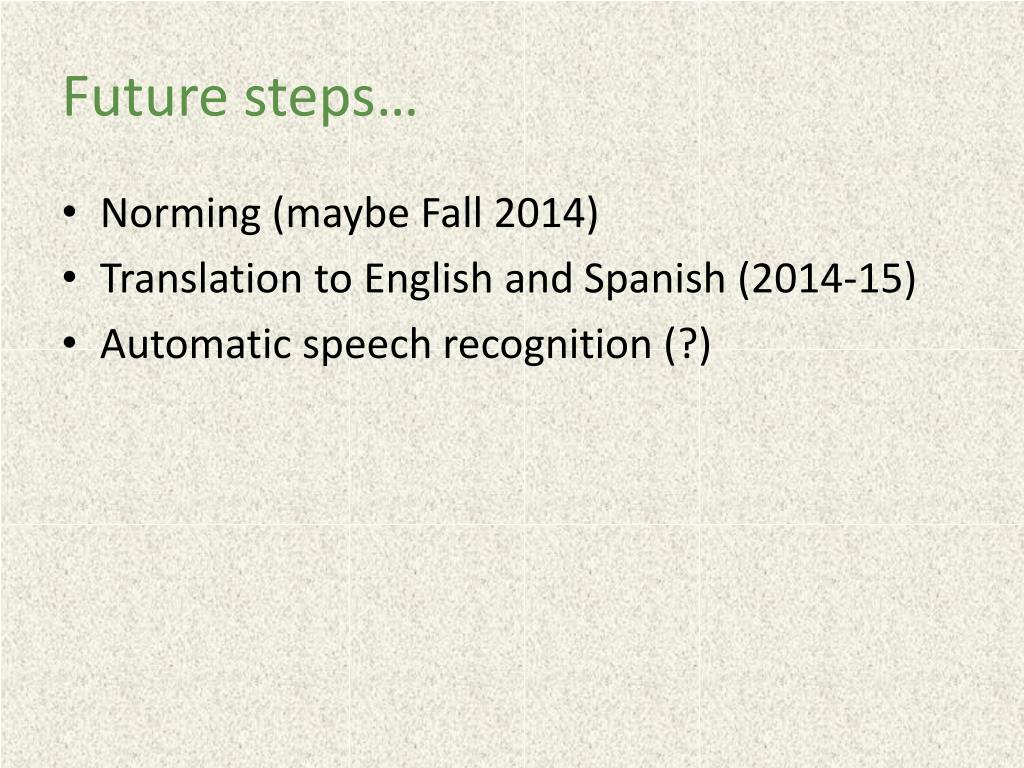 Future steps…

• Norming (maybe Fall 2014)
• Translation to English and Spanish (2014-15)
• Automatic speech recognition (?)